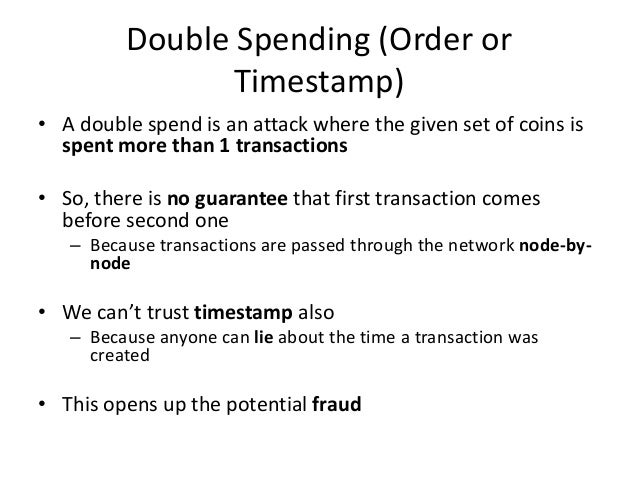 Double Spending (Order or Timestamp)

• A double spend is an attack where the given set of coins is spent more than 1 transactions

• So, there is no guarantee that first transaction comes before second one
– Because transactions are passed through the network node-by-node

• We can't trust timestamp also
– Because anyone can lie about the time a transaction was created

• This opens up the potential fraud